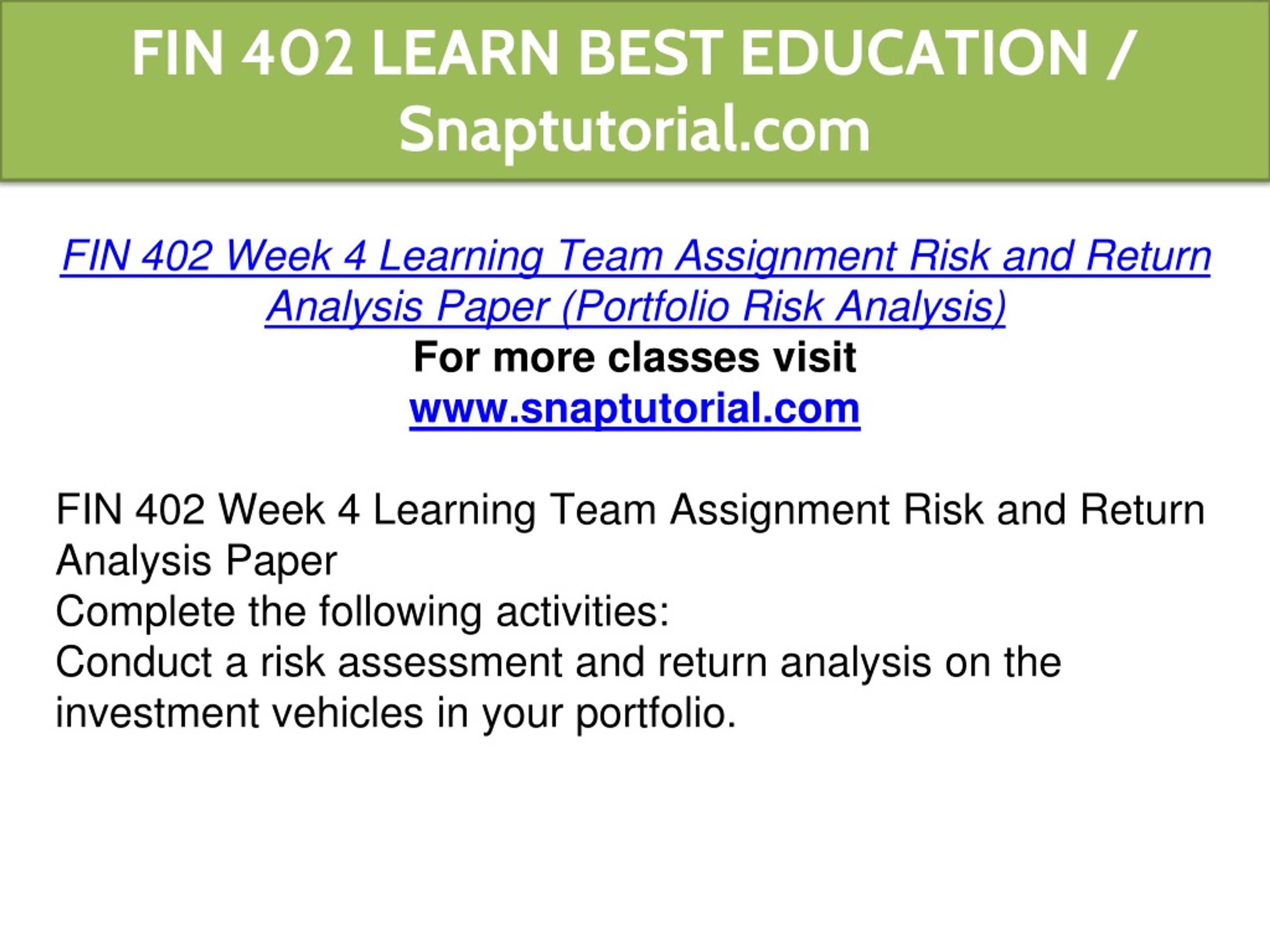 FIN 402 LEARN BEST EDUCATION / Snaptutorial.com

FIN 402 Week 4 Learning Team Assignment Risk and Return Analysis Paper (Portfolio Risk Analysis)
For more classes visit
www.snaptutorial.com

FIN 402 Week 4 Learning Team Assignment Risk and Return Analysis Paper
Complete the following activities:
Conduct a risk assessment and return analysis on the investment vehicles in your portfolio.